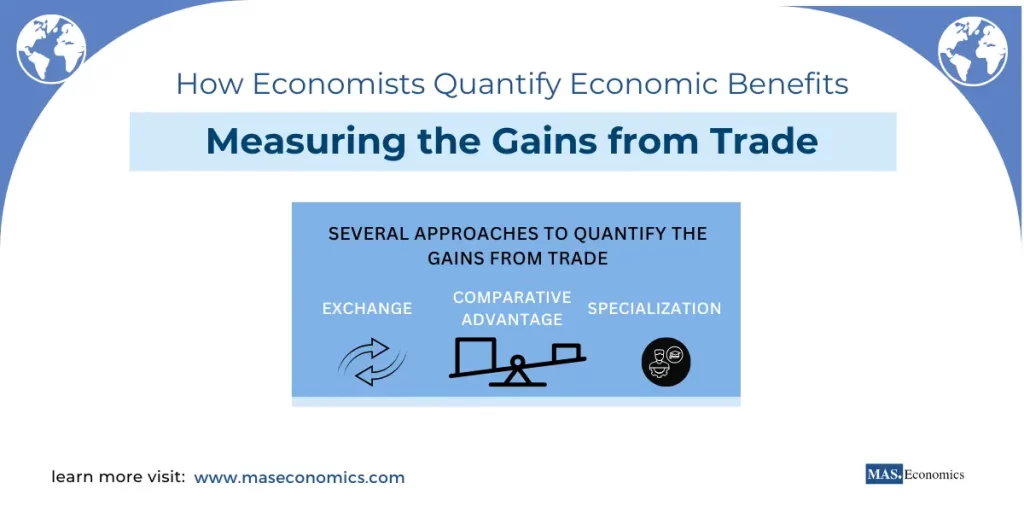 How Economists Quantify Economic Benefits

Measuring the Gains from Trade

SEVERAL APPROACHES TO QUANTIFY THE GAINS FROM TRADE

EXCHANGE

COMPARATIVE ADVANTAGE

SPECIALIZATION

learn more visit: www.maseconomics.com

MAS. Economics